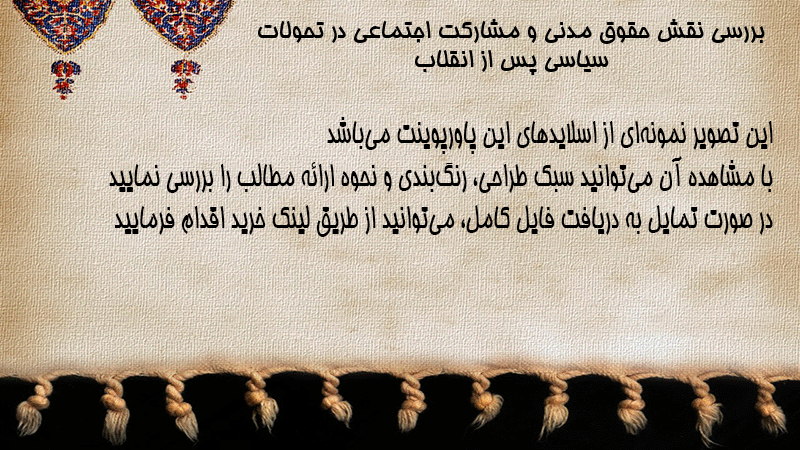 بررسی نقش حقوق مدنی و مشارکت اجتماعی در تحولات سیاسی پس از انقلاب

این تصویر نمونه‌ای از اسلایدهای این پاورپوینت می‌باشد
با مشاهده آن می‌توانید سبک طراحی، رنگ‌بندی و نحوه ارائه مطالب را بررسی نمایید
در صورت تمایل به دریافت فایل کامل، می‌توانید از طریق لینک خرید اقدام فرمایید